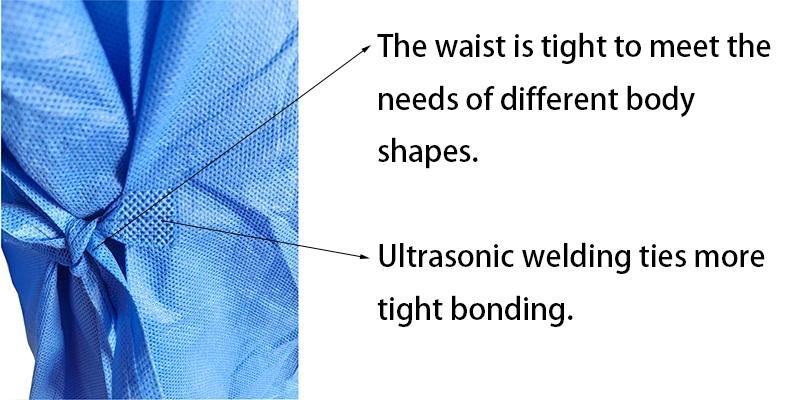 The waist is tight to meet the needs of different body shapes.

Ultrasonic welding ties more tight bonding.